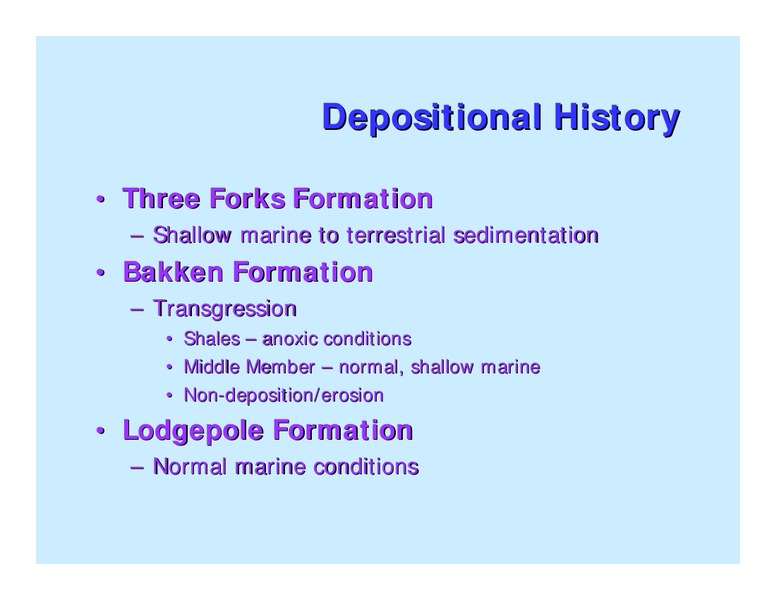 Depositional History

• Three Forks Formation
– Shallow marine to terrestrial sedimentation
• Bakken Formation
– Transgression
• Shales – anoxic conditions
• Middle Member – normal, shallow marine
• Non-deposition/erosion
• Lodgepole Formation
– Normal marine conditions